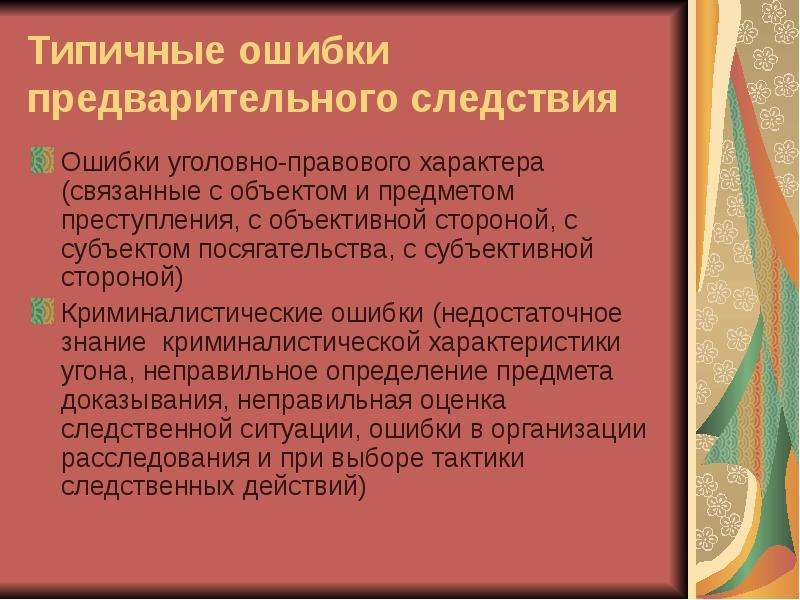 Типичные ошибки предварительного следствия

Ошибки уголовно-правового характера (связанные с объектом и предметом преступления, с объективной стороной, с субъектом посягательства, с субъективной стороной)

Криминалистические ошибки (недостаточное знание криминалистической характеристики угона, неправильное определение предмета доказывания, неправильная оценка следственной ситуации, ошибки в организации расследования и при выборе тактики следственных действий)